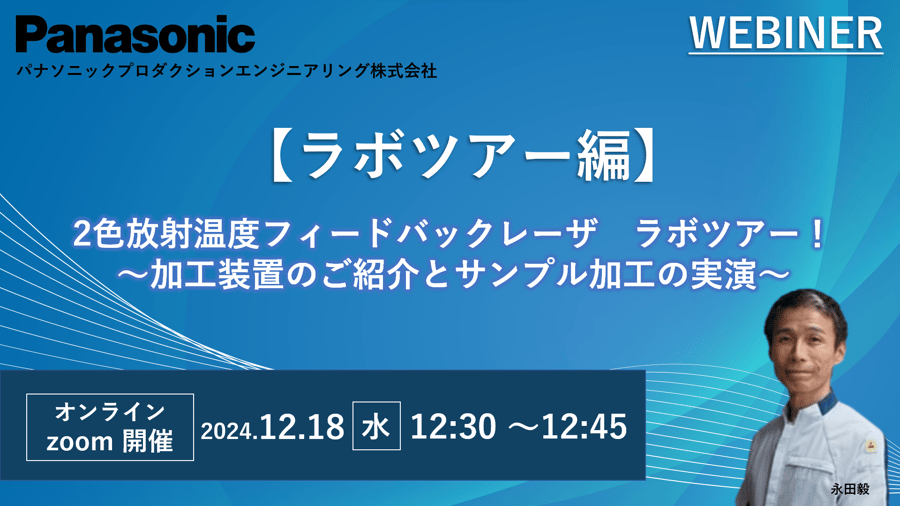 Panasonic
パナソニックプロダクションエンジニアリング株式会社

WEBINER

【ラボツアー編】

2色放射温度フィードバックレーザ　ラボツアー！
～加工装置のご紹介とサンプル加工の実演～

オンライン
zoom 開催

2024.12.18 水 12:30 ～12:45

永田毅